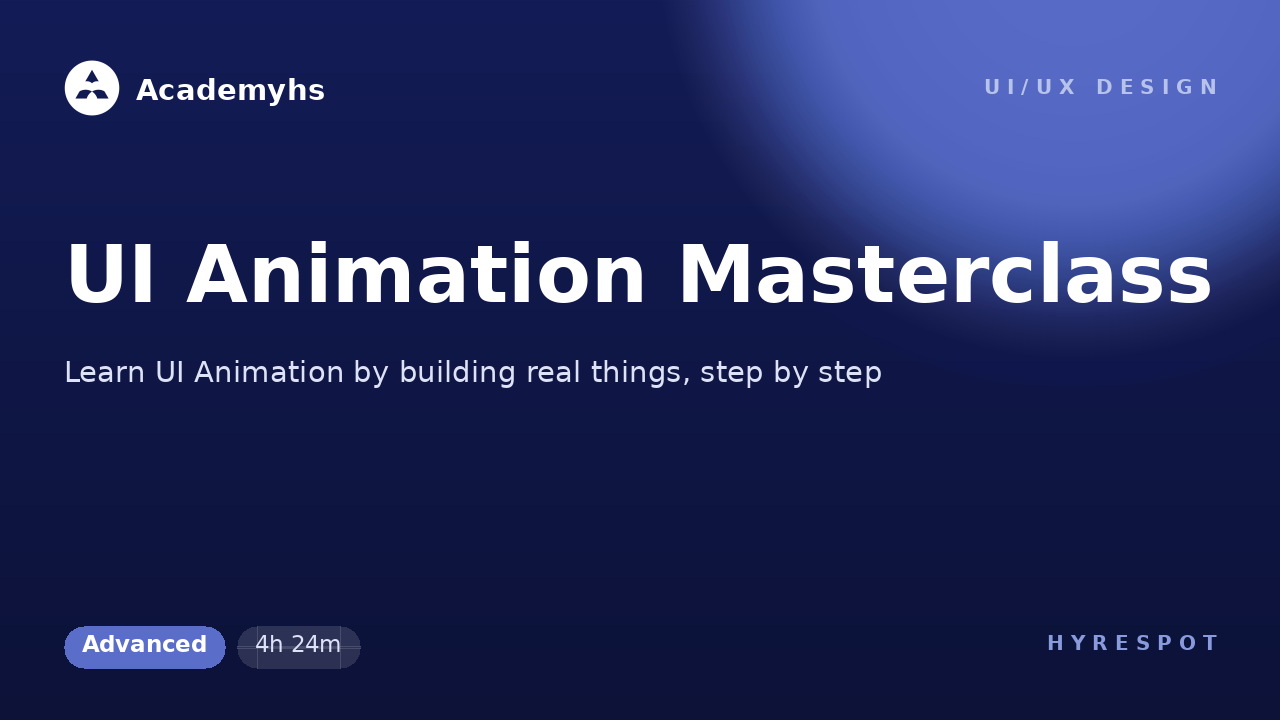 Academyhs

UI/UX DESIGN

UI Animation Masterclass

Learn UI Animation by building real things, step by step

Advanced

4h 24m

HYRESPOT